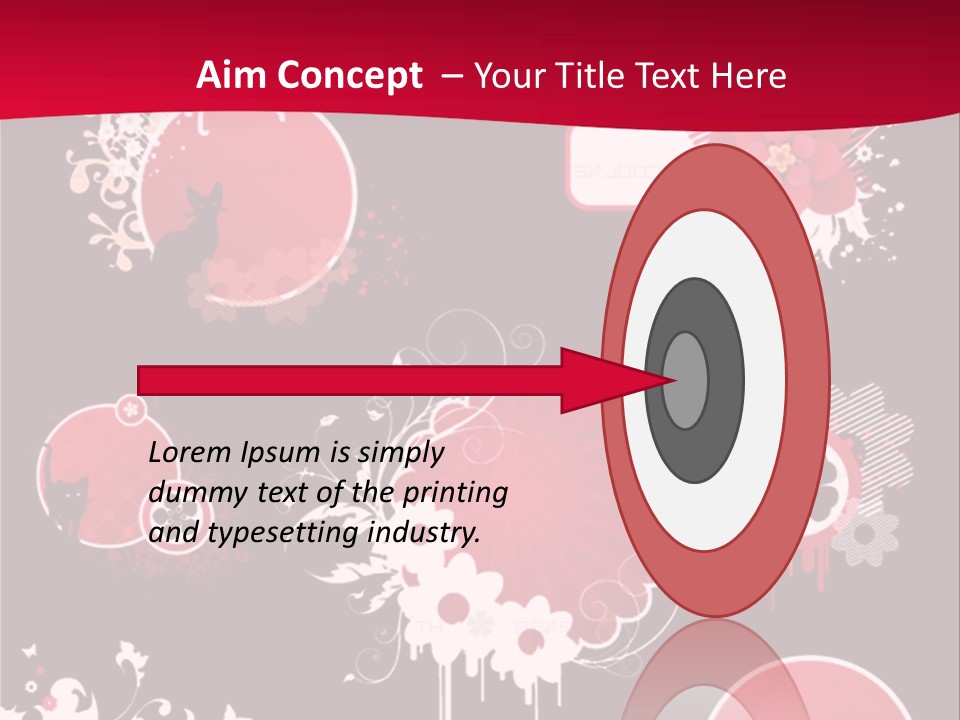 Aim Concept – Your Title Text Here

Lorem Ipsum is simply dummy text of the printing and typesetting industry.